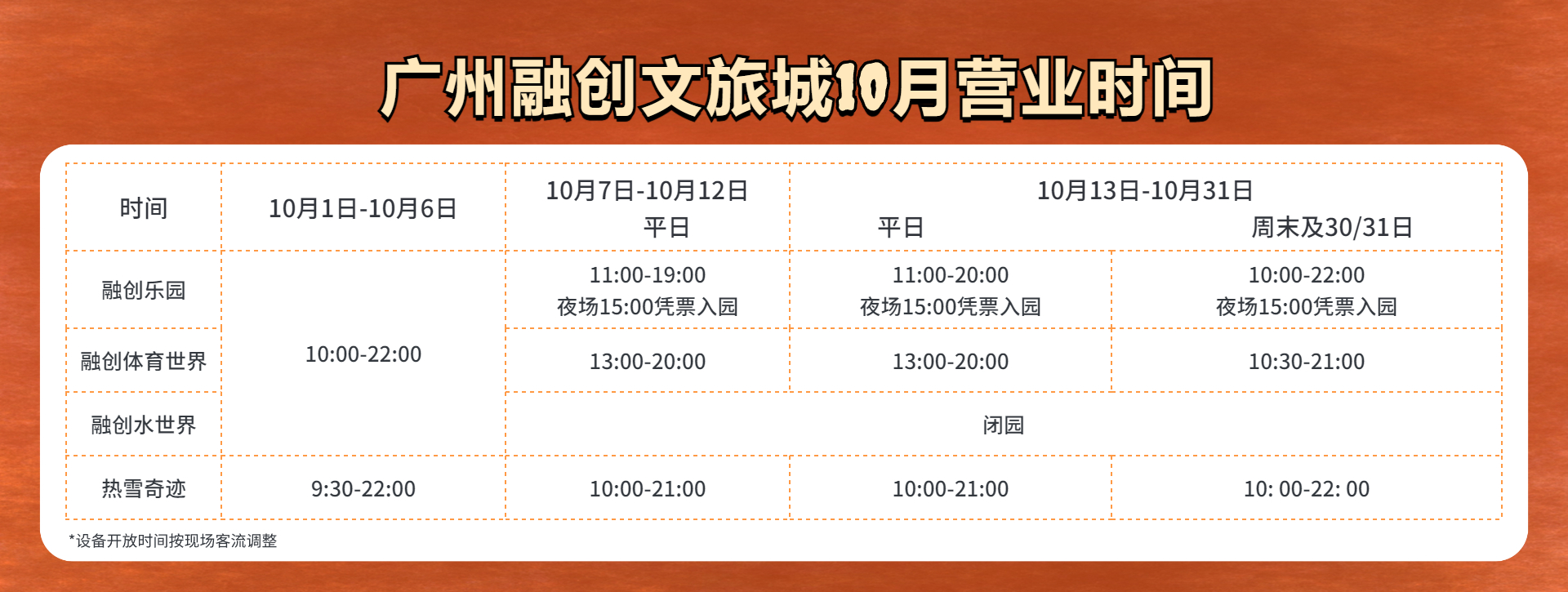 广州融创文旅城10月营业时间

| 时间 | 10月1日-10月6日 | 10月7日-10月12日 平日 | 10月13日-10月31日 平日 | 10月13日-10月31日 周末及30/31日 |
|---|---|---|---|---|
| 融创乐园 | 10:00-22:00 | 11:00-19:00 夜场15:00凭票入园 | 11:00-20:00 夜场15:00凭票入园 | 10:00-22:00 夜场15:00凭票入园 |
| 融创体育世界 | 10:00-22:00 | 13:00-20:00 | 13:00-20:00 | 10:30-21:00 |
| 融创水世界 | 10:00-22:00 | 闭园 | 闭园 | 闭园 |
| 热雪奇迹 | 9:30-22:00 | 10:00-21:00 | 10:00-21:00 | 10: 00-22: 00 |

*设备开放时间按现场客流调整